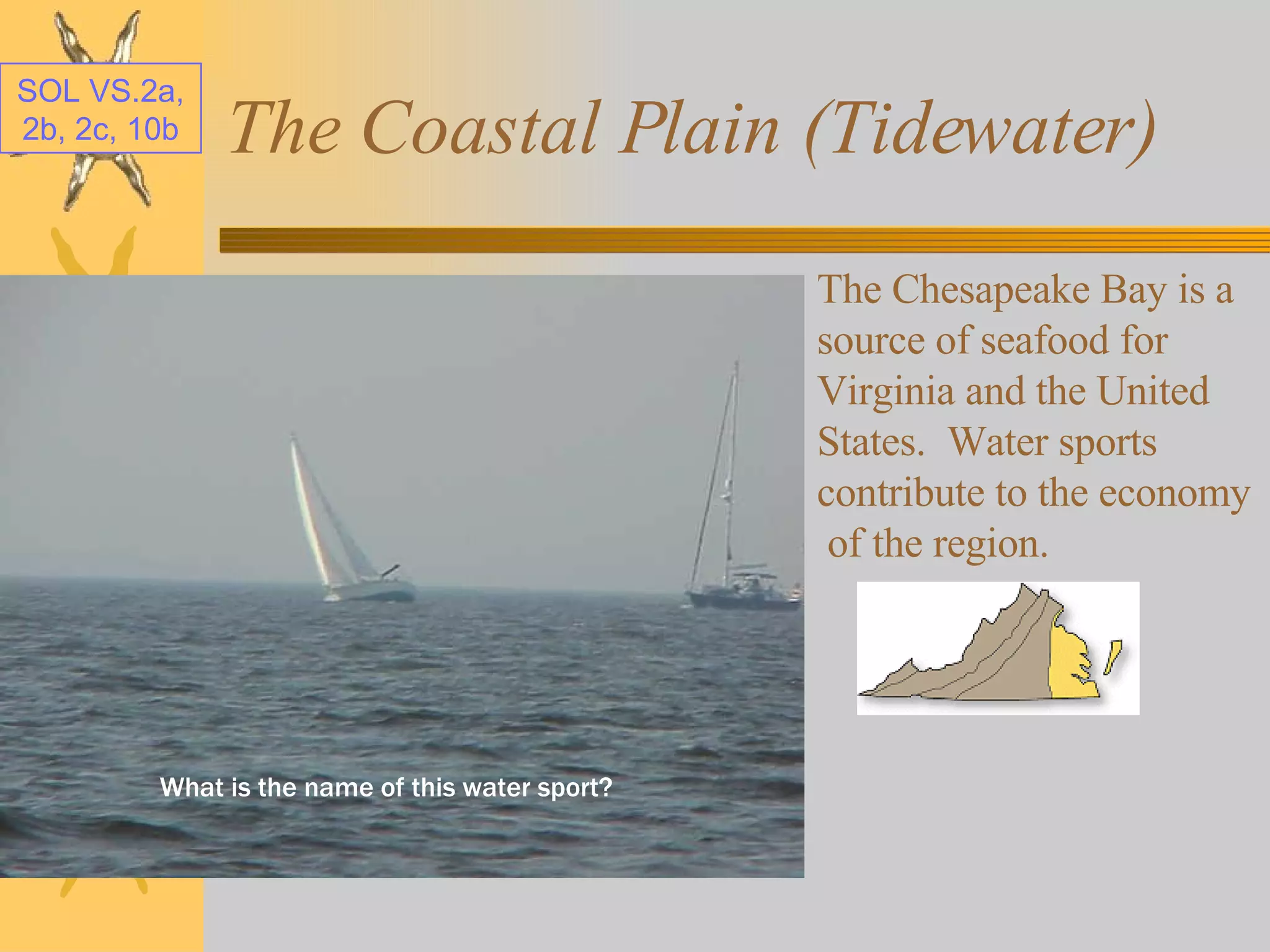 SOL VS.2a, 2b, 2c, 10b

The Coastal Plain (Tidewater)

The Chesapeake Bay is a source of seafood for Virginia and the United States. Water sports contribute to the economy of the region.

What is the name of this water sport?